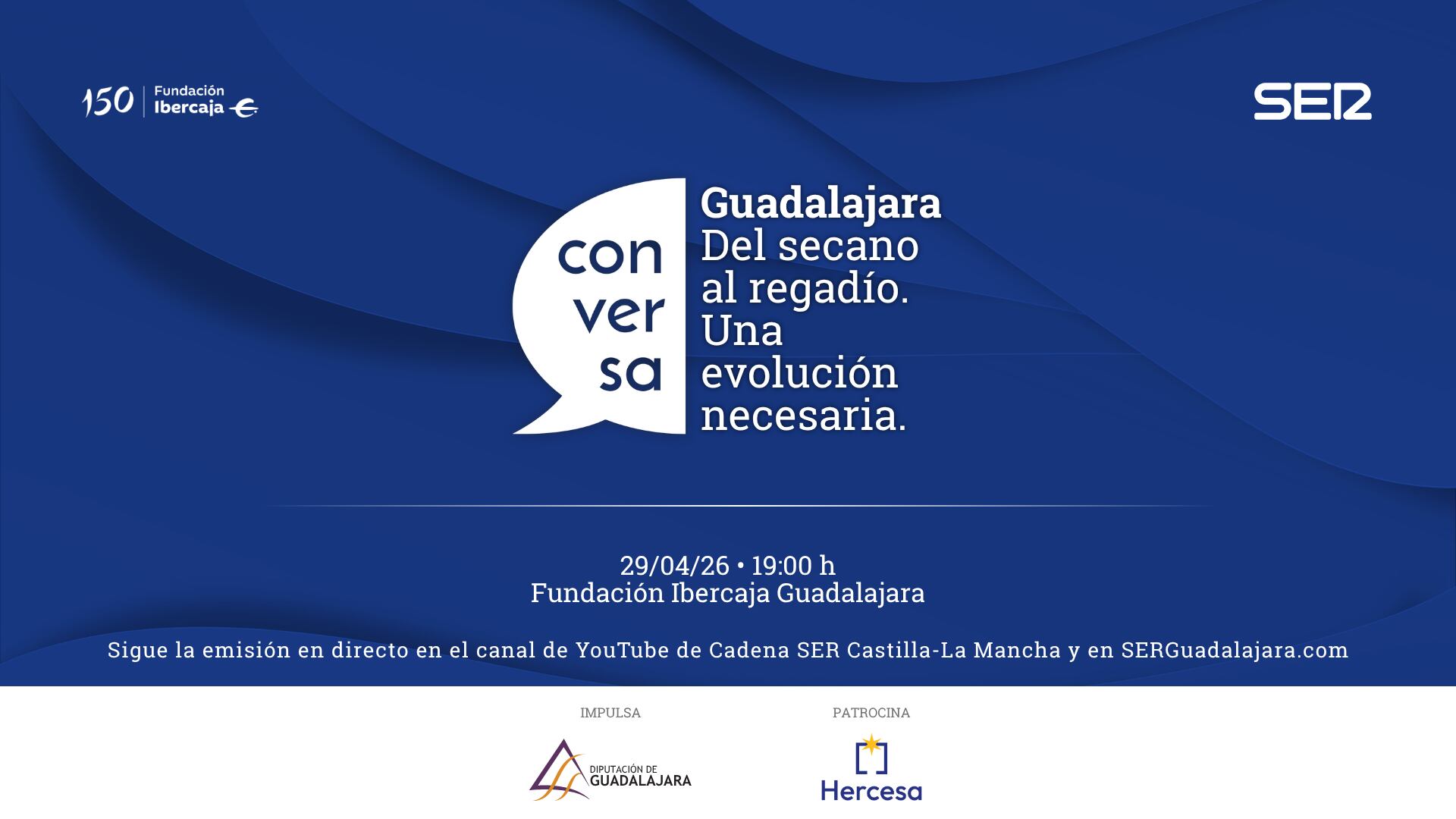 150 Fundación Ibercaja

SER

con
ver
sa

Guadalajara
Del secano al regadío. Una evolución necesaria.

29/04/26 • 19:00 h
Fundación Ibercaja Guadalajara

Sigue la emisión en directo en el canal de YouTube de Cadena SER Castilla-La Mancha y en SERGuadalajara.com

IMPULSA

DIPUTACIÓN DE GUADALAJARA

PATROCINA

Hercesa